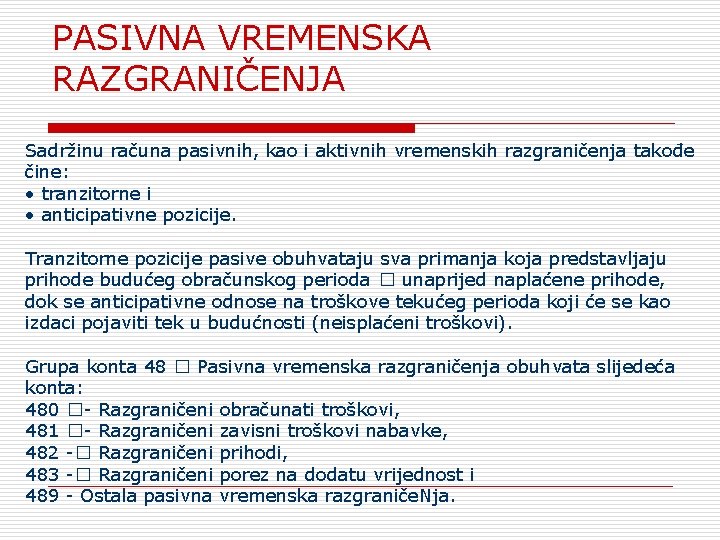 PASIVNA VREMENSKA RAZGRANIČENJA

Sadržinu računa pasivnih, kao i aktivnih vremenskih razgraničenja takođe čine:
• tranzitorne i
• anticipativne pozicije.

Tranzitorne pozicije pasive obuhvataju sva primanja koja predstavljaju prihode budućeg obračunskog perioda □ unaprijed naplaćene prihode, dok se anticipativne odnose na troškove tekućeg perioda koji će se kao izdaci pojaviti tek u budućnosti (neisplaćeni troškovi).

Grupa konta 48 □ Pasivna vremenska razgraničenja obuhvata slijedeća konta:
480 □- Razgraničeni obračunati troškovi,
481 □- Razgraničeni zavisni troškovi nabavke,
482 -□ Razgraničeni prihodi,
483 -□ Razgraničeni porez na dodatu vrijednost i
489 - Ostala pasivna vremenska razgraničeNja.